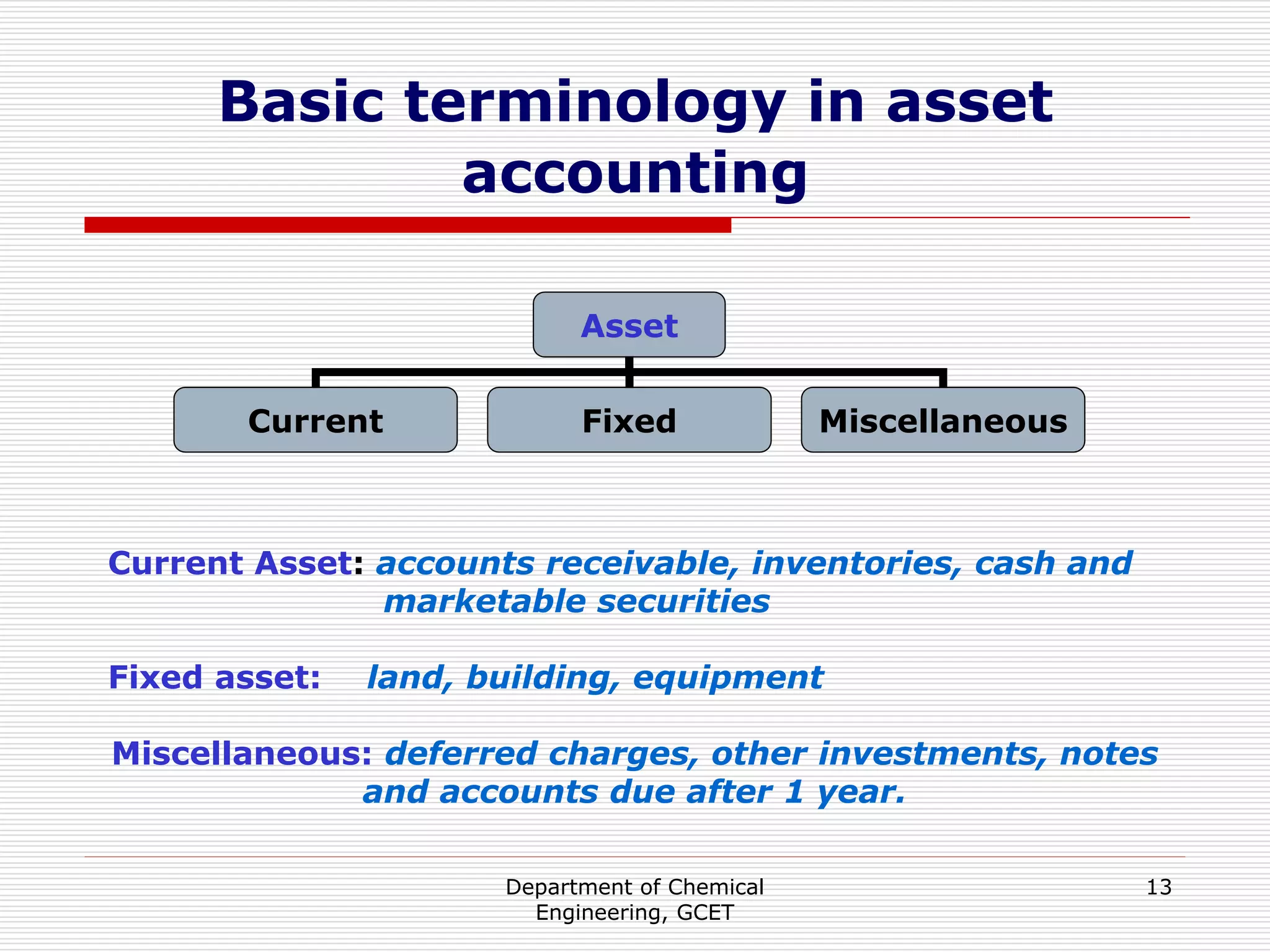 Basic terminology in asset accounting

Asset

Current

Fixed

Miscellaneous

Current Asset: accounts receivable, inventories, cash and marketable securities

Fixed asset: land, building, equipment

Miscellaneous: deferred charges, other investments, notes and accounts due after 1 year.

Department of Chemical Engineering, GCET

13